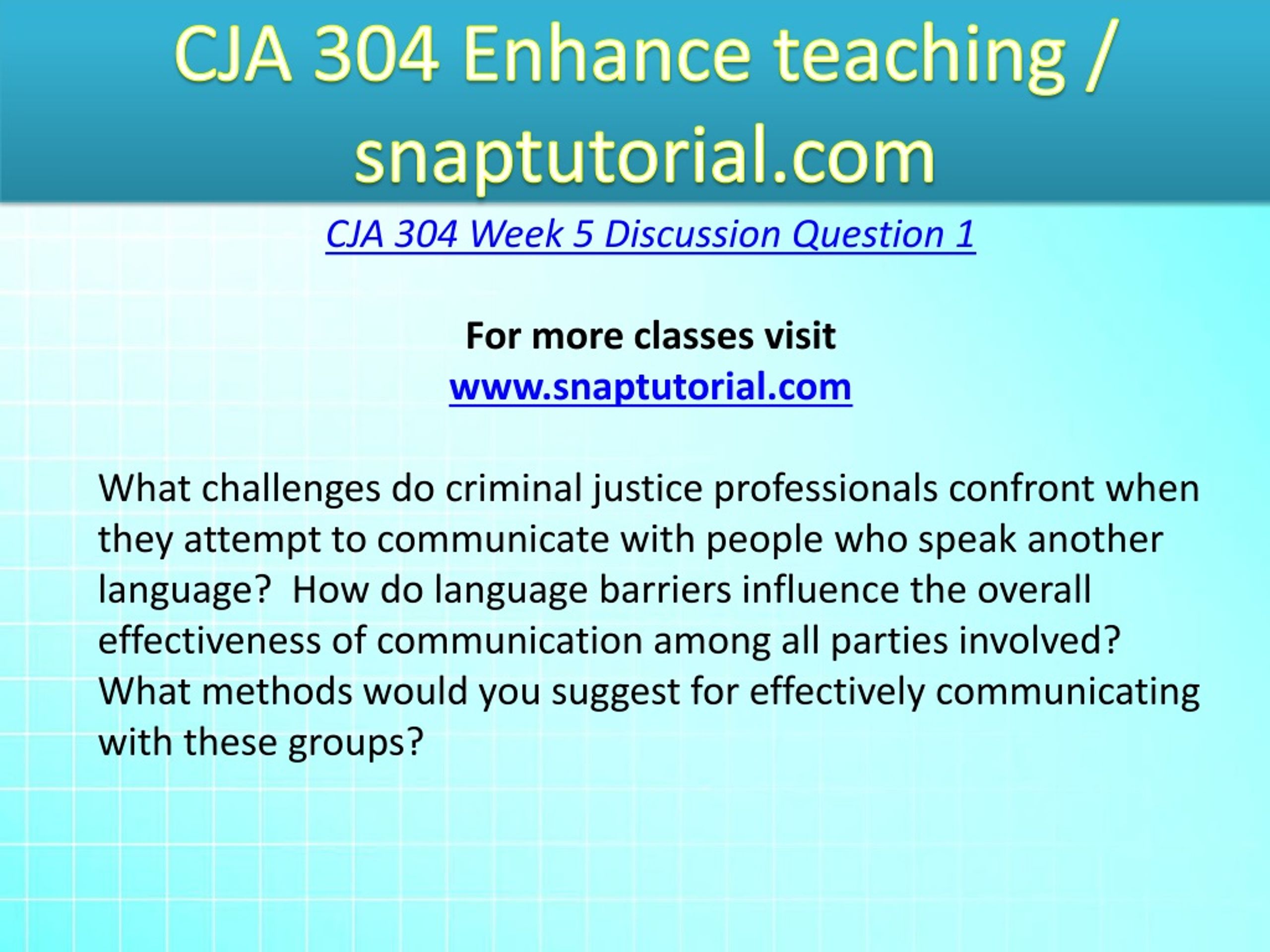 CJA 304 Enhance teaching / snaptutorial.com

CJA 304 Week 5 Discussion Question 1

For more classes visit
www.snaptutorial.com

What challenges do criminal justice professionals confront when they attempt to communicate with people who speak another language? How do language barriers influence the overall effectiveness of communication among all parties involved? What methods would you suggest for effectively communicating with these groups?